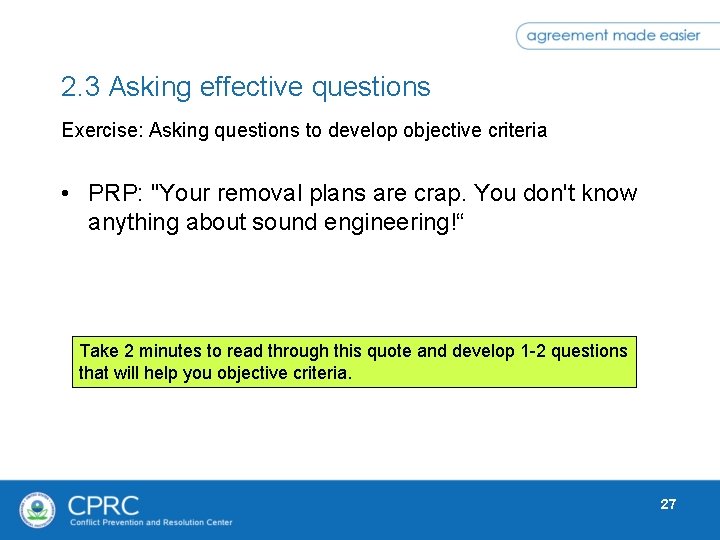 agreement made easier

2.3 Asking effective questions

Exercise: Asking questions to develop objective criteria

• PRP: "Your removal plans are crap. You don't know anything about sound engineering!“

Take 2 minutes to read through this quote and develop 1-2 questions that will help you objective criteria.

CPRC
Conflict Prevention and Resolution Center

27